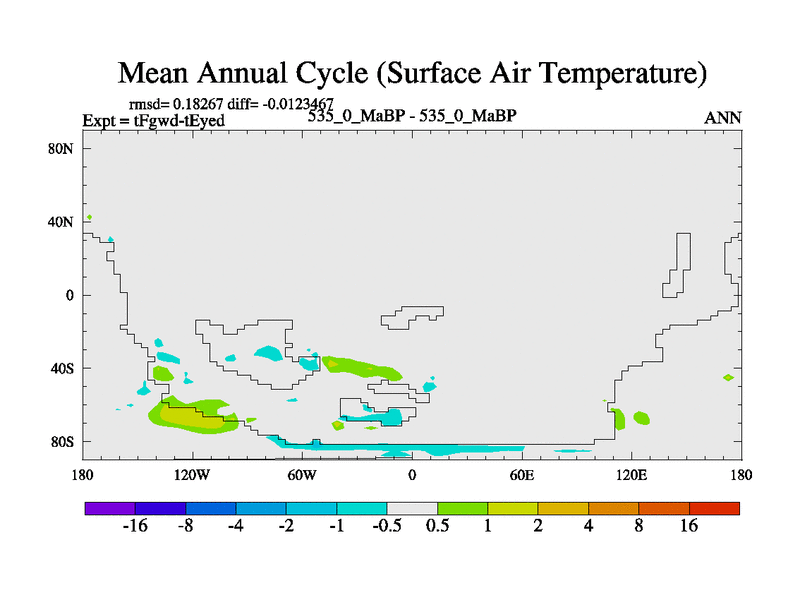 Mean Annual Cycle (Surface Air Temperature)

rmsd= 0.18267 diff= -0.0123467
Expt = tFgwd-tEyed
535_0_MaBP - 535_0_MaBP
ANN

80N
40N
0
40S
80S

180
120W
60W
0
60E
120E
180

-16
-8
-4
-2
-1
-0.5
0.5
1
2
4
8
16